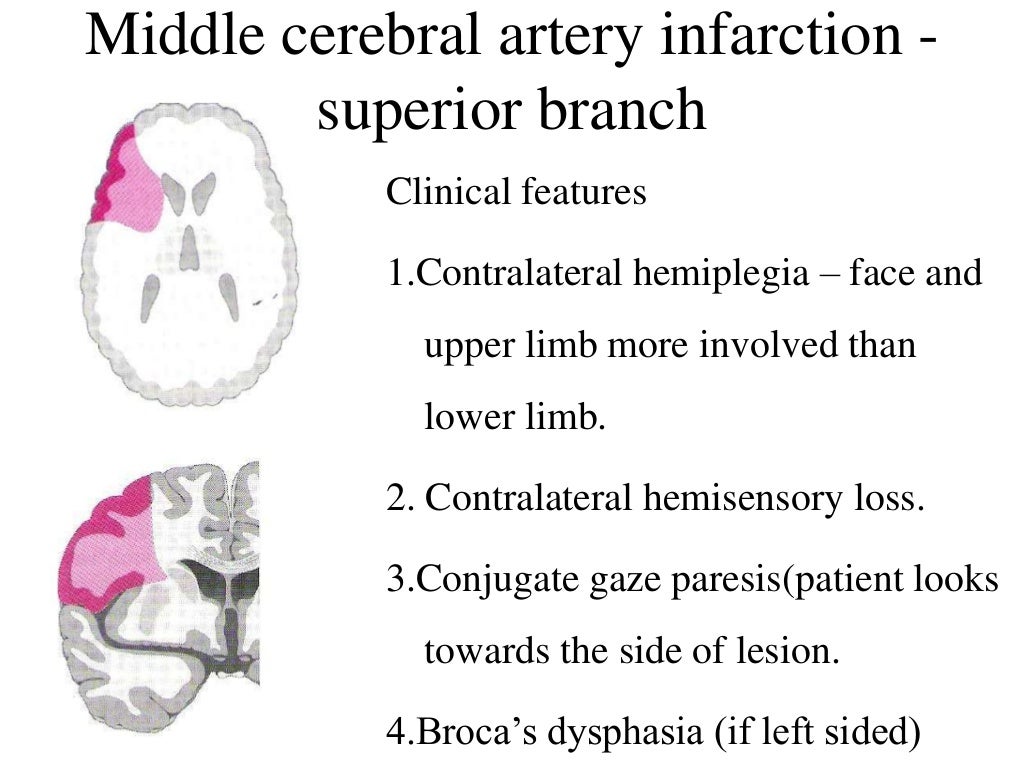 Middle cerebral artery infarction - superior branch

Clinical features

1.Contralateral hemiplegia – face and upper limb more involved than lower limb.

2. Contralateral hemisensory loss.

3.Conjugate gaze paresis(patient looks towards the side of lesion.

4.Broca’s dysphasia (if left sided)